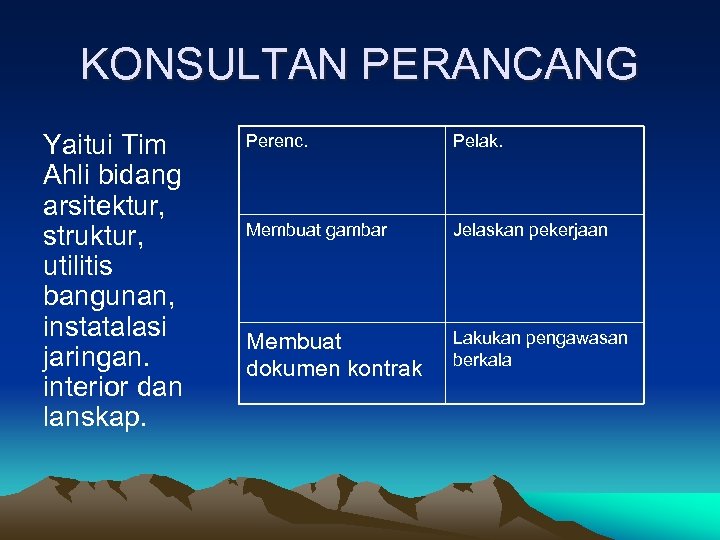 KONSULTAN PERANCANG

Yaitui Tim Ahli bidang arsitektur, struktur, utilitis bangunan, instatalasi jaringan. interior dan lanskap.

| Perenc. | Pelak. |
|---|---|
| Membuat gambar | Jelaskan pekerjaan |
| Membuat dokumen kontrak | Lakukan pengawasan berkala |